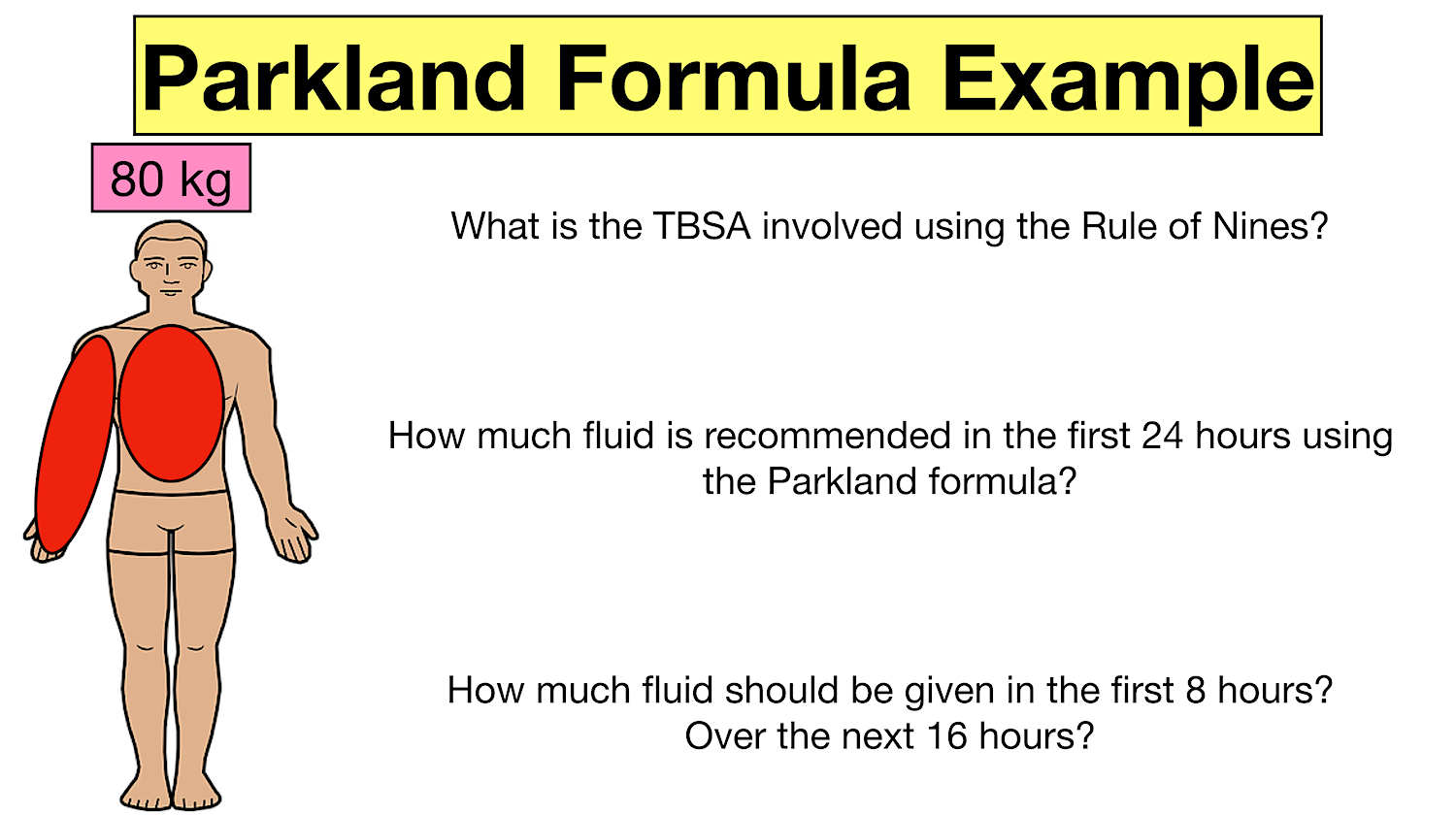 Parkland Formula Example

80 kg

What is the TBSA involved using the Rule of Nines?

How much fluid is recommended in the first 24 hours using the Parkland formula?

How much fluid should be given in the first 8 hours? Over the next 16 hours?